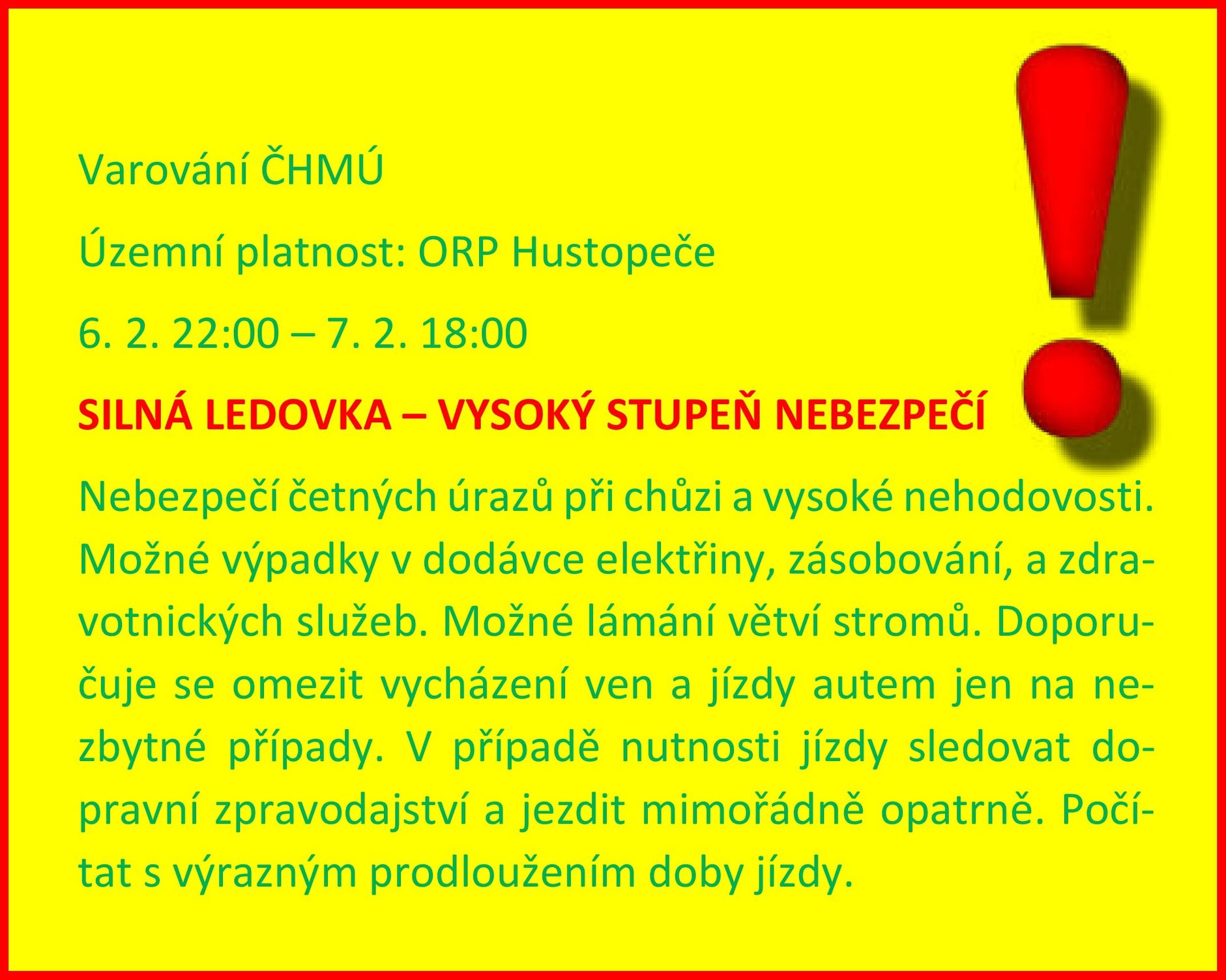 Varování ČHMÚ

Územní platnost: ORP Hustopeče

6. 2. 22:00 – 7. 2. 18:00

SILNÁ LEDOVKA – VYSOKÝ STUPEŇ NEBEZPEČÍ

Nebezpečí četných úrazů při chůzi a vysoké nehodovosti. Možné výpadky v dodávce elektřiny, zásobování, a zdravotnických služeb. Možné lámání větví stromů. Doporučuje se omezit vycházení ven a jízdy autem jen na nezbytné případy. V případě nutnosti jízdy sledovat dopravní zpravodajství a jezdit mimořádně opatrně. Počítat s výrazným prodloužením doby jízdy.